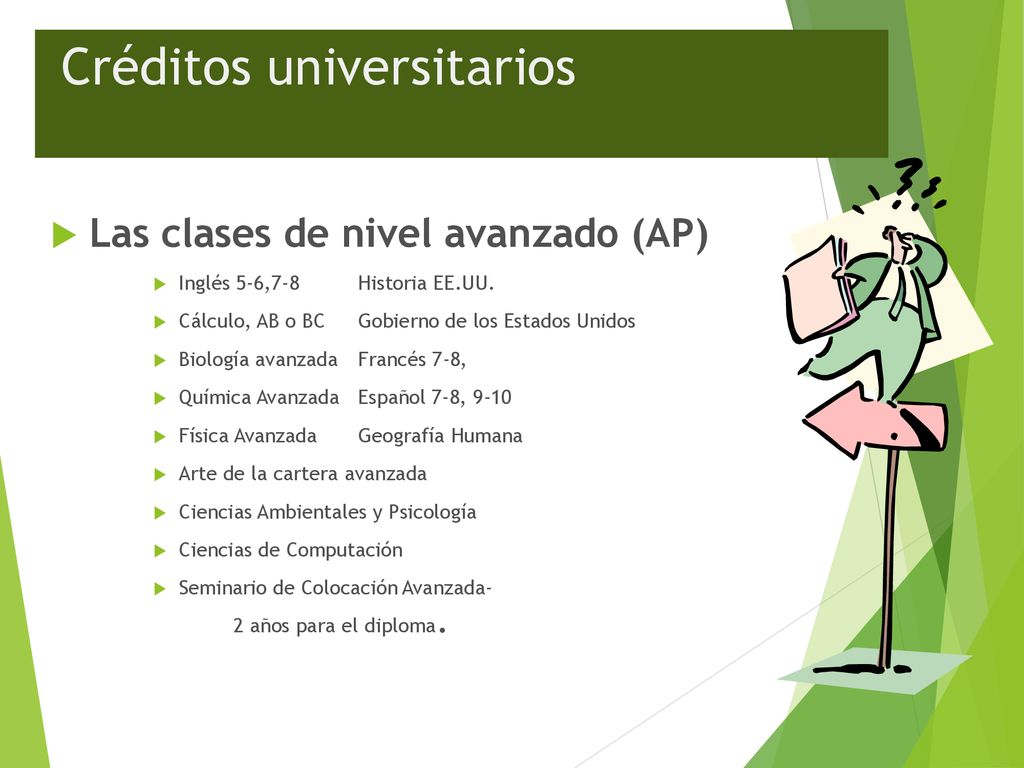 Créditos universitarios

Las clases de nivel avanzado (AP)

Inglés 5-6,7-8 Historia EE.UU.

Cálculo, AB o BC Gobierno de los Estados Unidos

Biología avanzada Francés 7-8,

Química Avanzada Español 7-8, 9-10

Física Avanzada Geografía Humana

Arte de la cartera avanzada

Ciencias Ambientales y Psicología

Ciencias de Computación

Seminario de Colocación Avanzada- 2 años para el diploma.